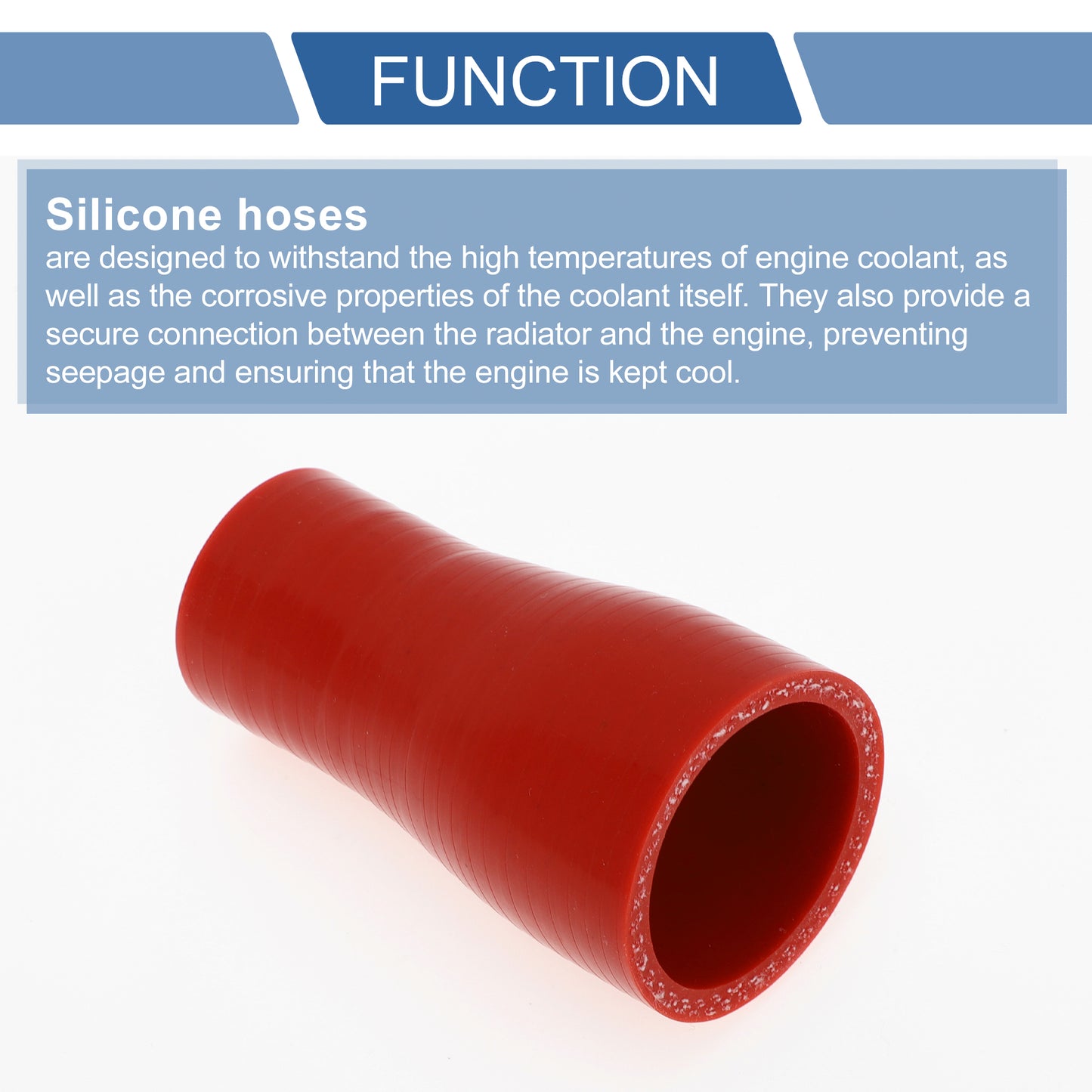 FUNCTION

Silicone hoses
are designed to withstand the high temperatures of engine coolant, as well as the corrosive properties of the coolant itself. They also provide a secure connection between the radiator and the engine, preventing seepage and ensuring that the engine is kept cool.